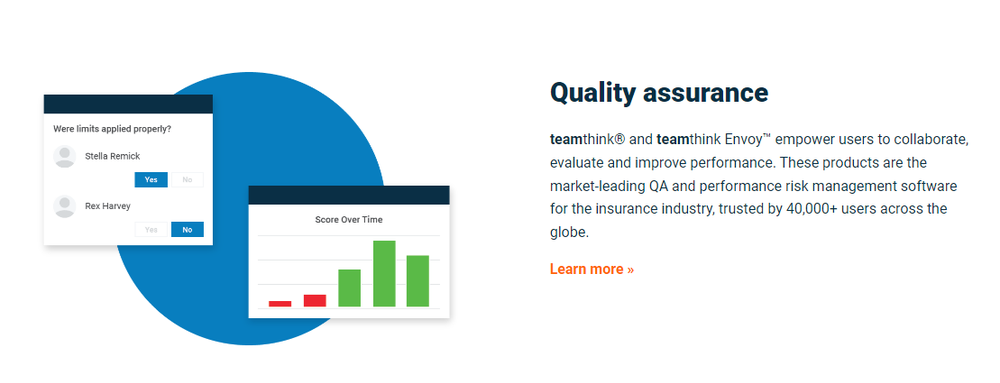 Were limits applied properly?

Stella Remick

Yes No

Rex Harvey

Yes No

Score Over Time

Quality assurance

teamthink® and teamthink Envoy™ empower users to collaborate, evaluate and improve performance. These products are the market-leading QA and performance risk management software for the insurance industry, trusted by 40,000+ users across the globe.

Learn more »